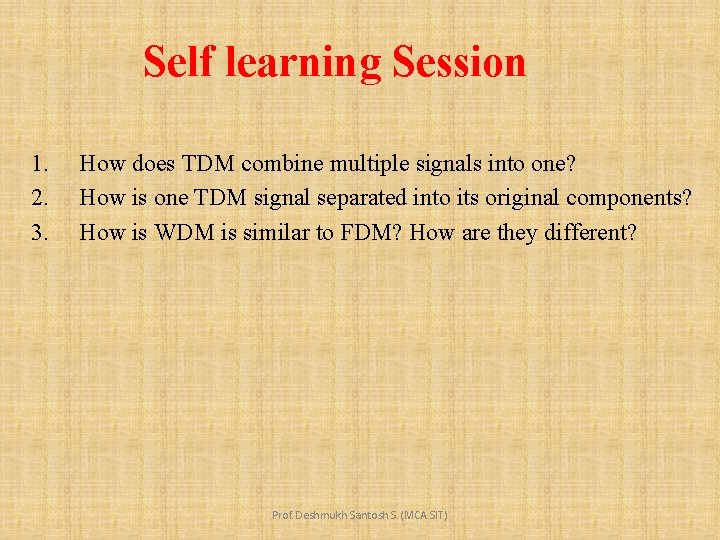 Self learning Session

1. How does TDM combine multiple signals into one?
2. How is one TDM signal separated into its original components?
3. How is WDM is similar to FDM? How are they different?

Prof. Deshmukh Santosh S. (MCA SIT)